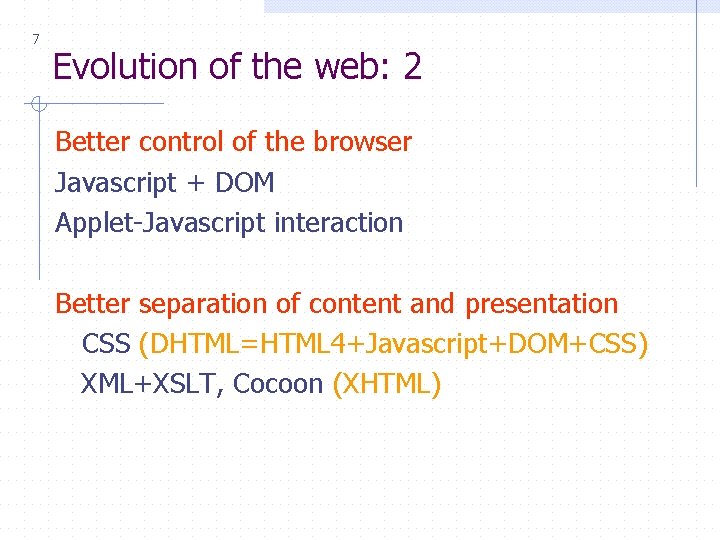 7

Evolution of the web: 2

Better control of the browser
Javascript + DOM
Applet-Javascript interaction

Better separation of content and presentation
CSS (DHTML=HTML4+Javascript+DOM+CSS)
XML+XSLT, Cocoon (XHTML)